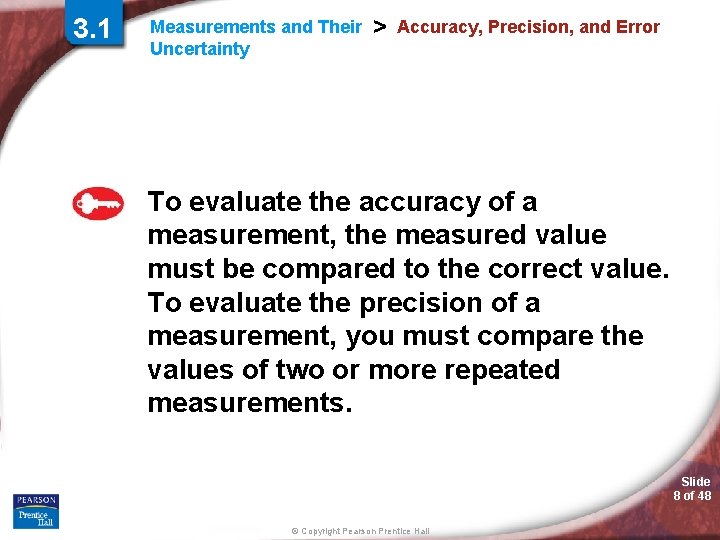 3.1

Measurements and Their Uncertainty > Accuracy, Precision, and Error

To evaluate the accuracy of a measurement, the measured value must be compared to the correct value. To evaluate the precision of a measurement, you must compare the values of two or more repeated measurements.

PEARSON
Prentice Hall

© Copyright Pearson Prentice Hall

Slide 8 of 48